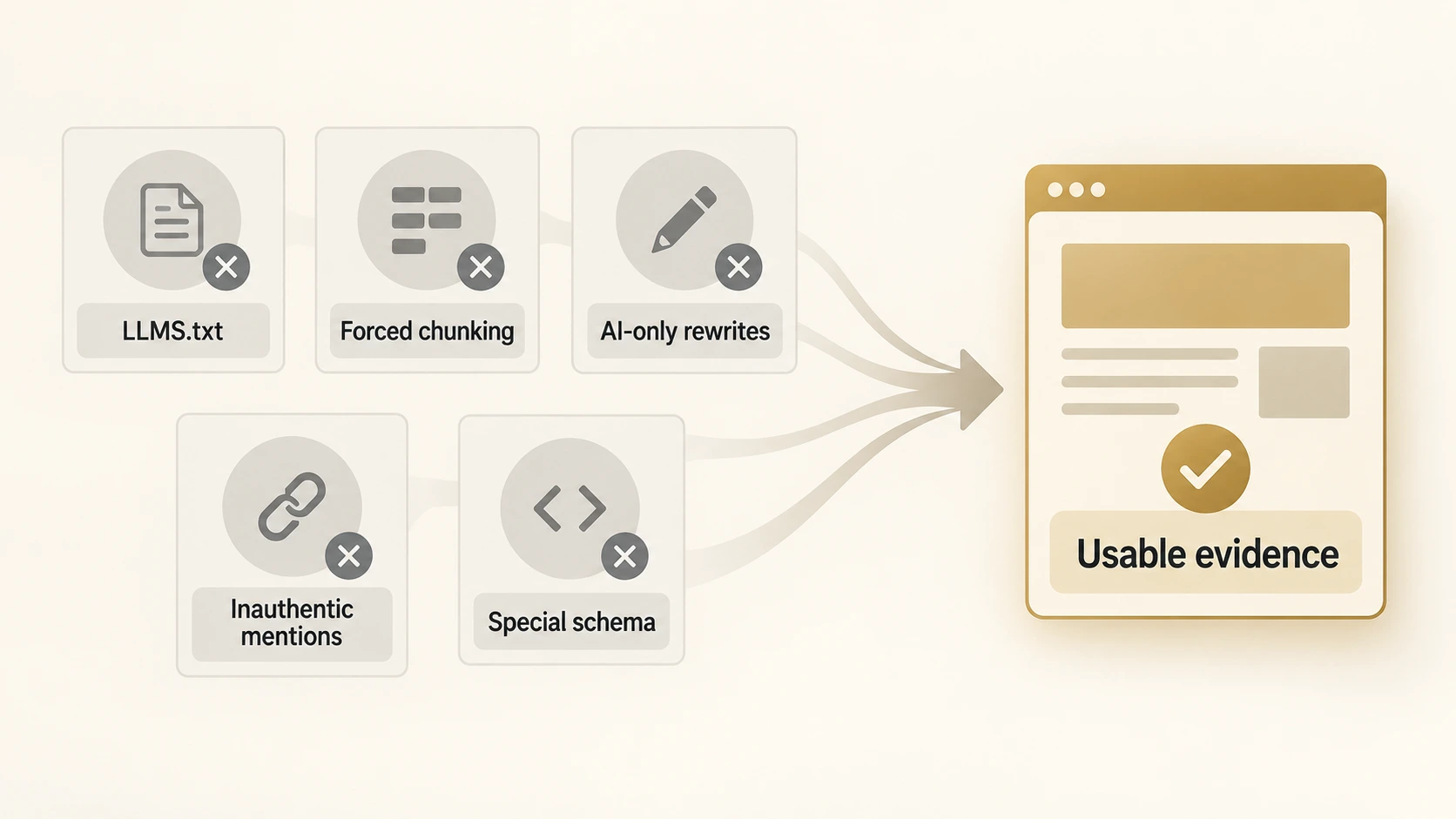 LLMS.txt

Forced chunking

AI-only rewrites

Inauthentic mentions

Special schema

Usable evidence